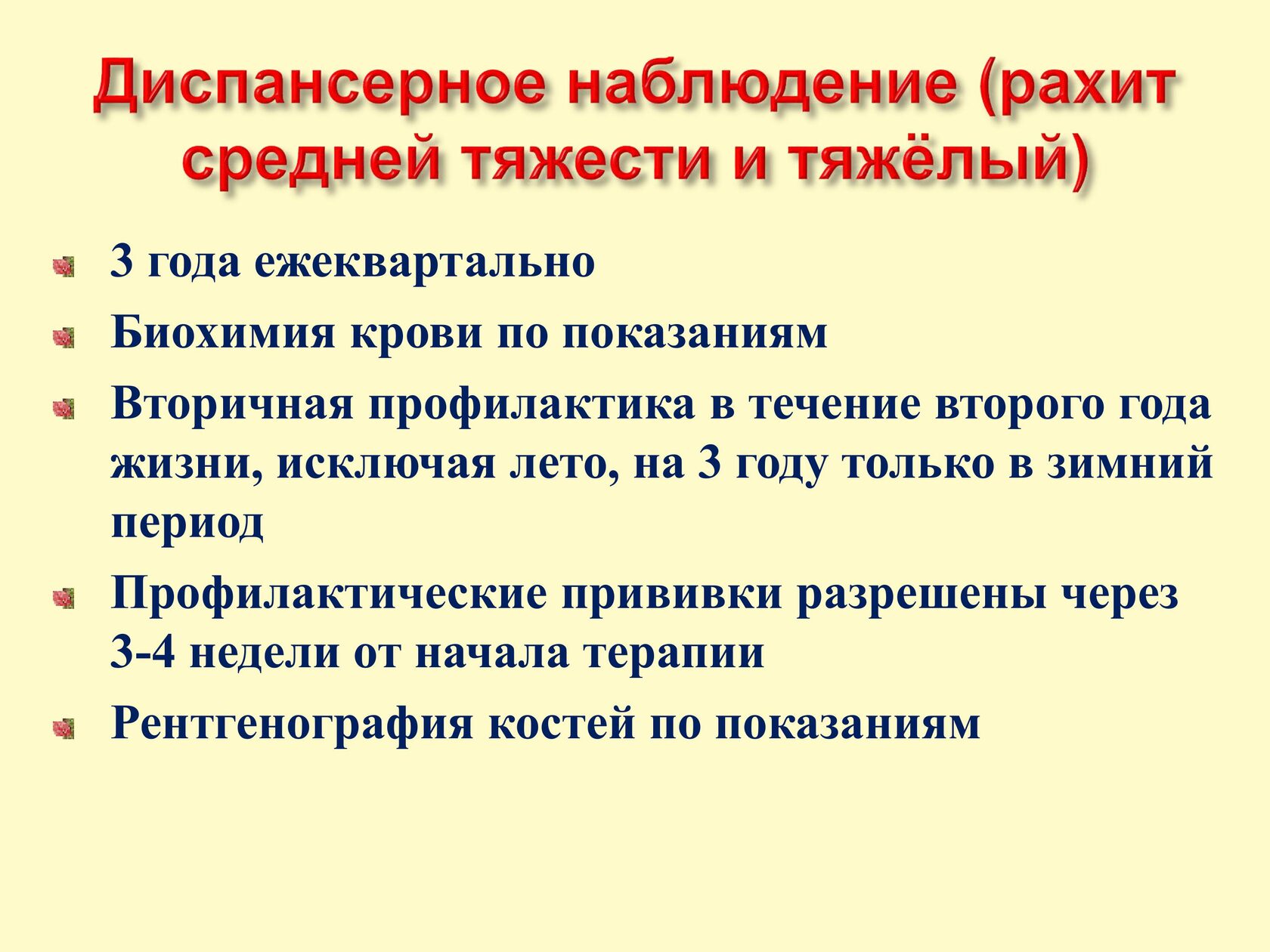 Диспансерное наблюдение (рахит средней тяжести и тяжёлый)

3 года ежеквартально

Биохимия крови по показаниям

Вторичная профилактика в течение второго года жизни, исключая лето, на 3 году только в зимний период

Профилактические прививки разрешены через 3-4 недели от начала терапии

Рентгенография костей по показаниям